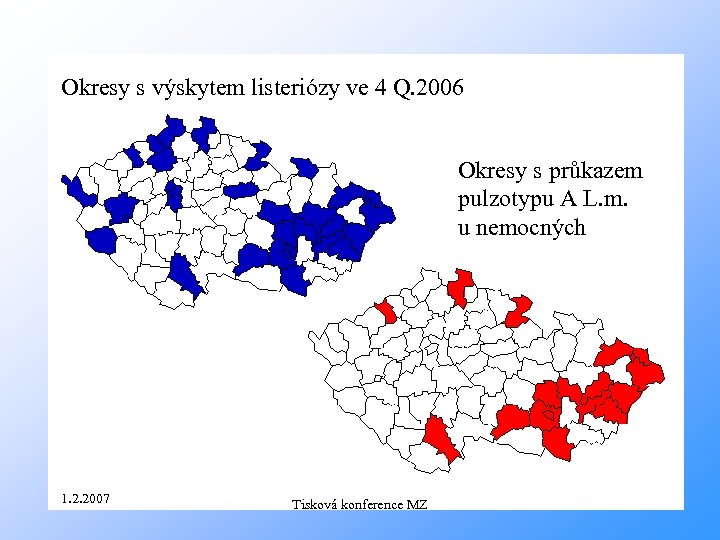 Okresy s výskytem listeriózy ve 4 Q.2006

Okresy s průkazem pulzotypu A L.m. u nemocných

1.2.2007

Tisková konference MZ